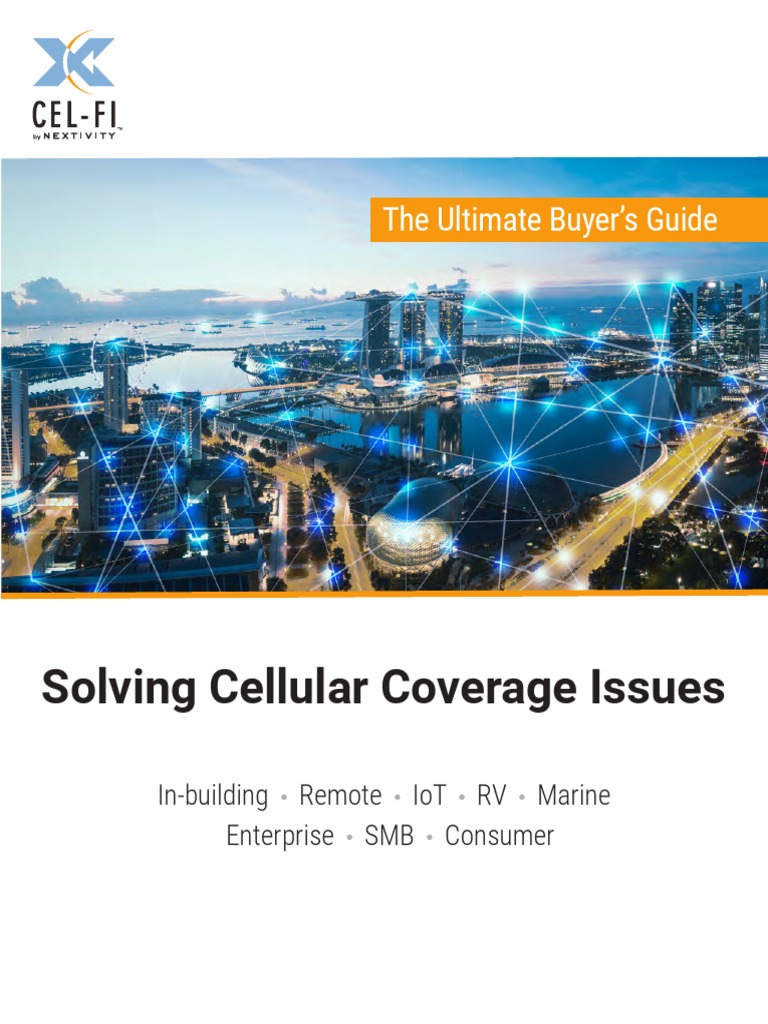 CEL-FI
by NEXTIVITY

The Ultimate Buyer's Guide

Solving Cellular Coverage Issues

In-building • Remote • IoT • RV • Marine
Enterprise • SMB • Consumer